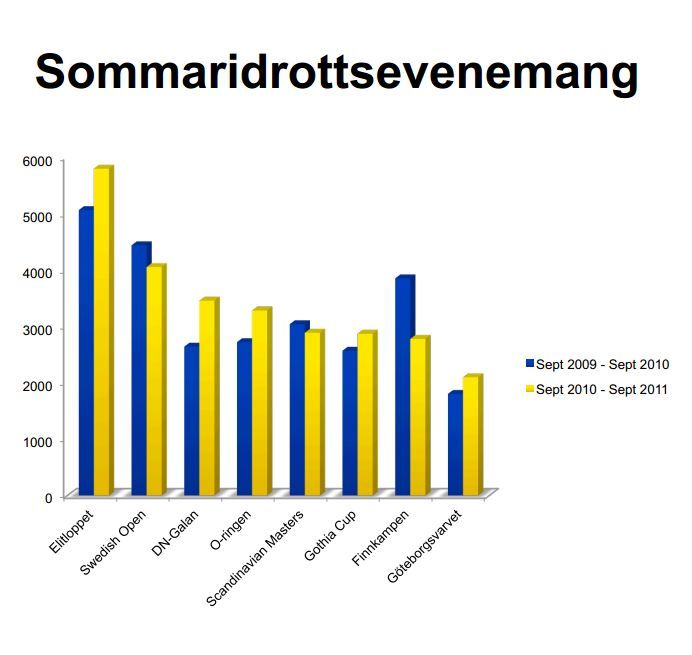 Sommaridrottsevenemang

6000
5000
4000
3000
2000
1000
0

Elitloppet
Swedish Open
DN-Galan
O-ringen
Scandinavian Masters
Gothia Cup
Finnkampen
Göteborgsvarvet

Sept 2009 - Sept 2010
Sept 2010 - Sept 2011